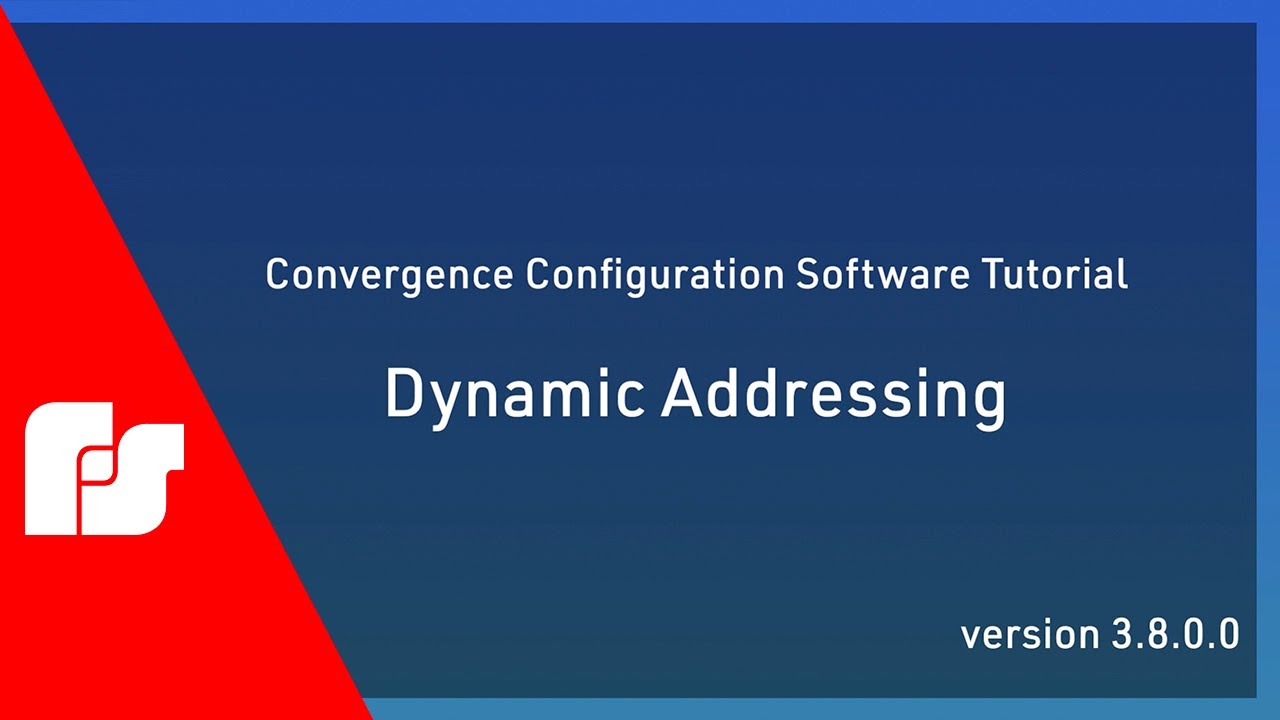 Convergence Configuration Software Tutorial

Dynamic Addressing

version 3.8.0.0